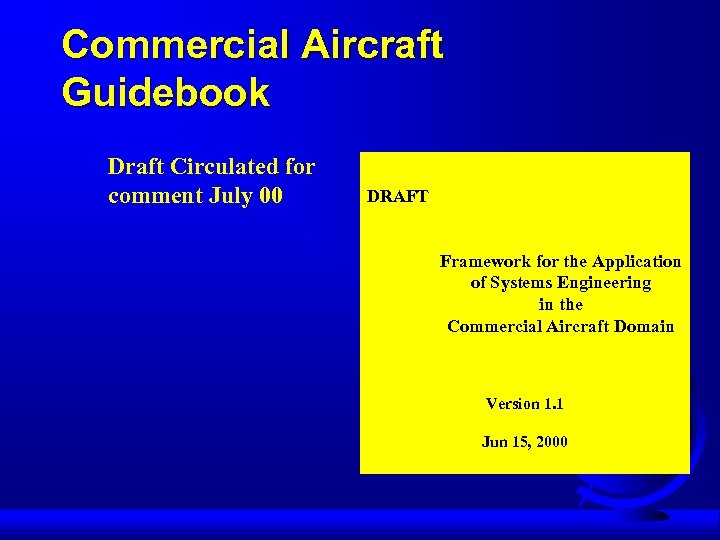 Commercial Aircraft Guidebook

Draft Circulated for comment July 00

DRAFT

Framework for the Application of Systems Engineering in the Commercial Aircraft Domain

Version 1.1

Jun 15, 2000